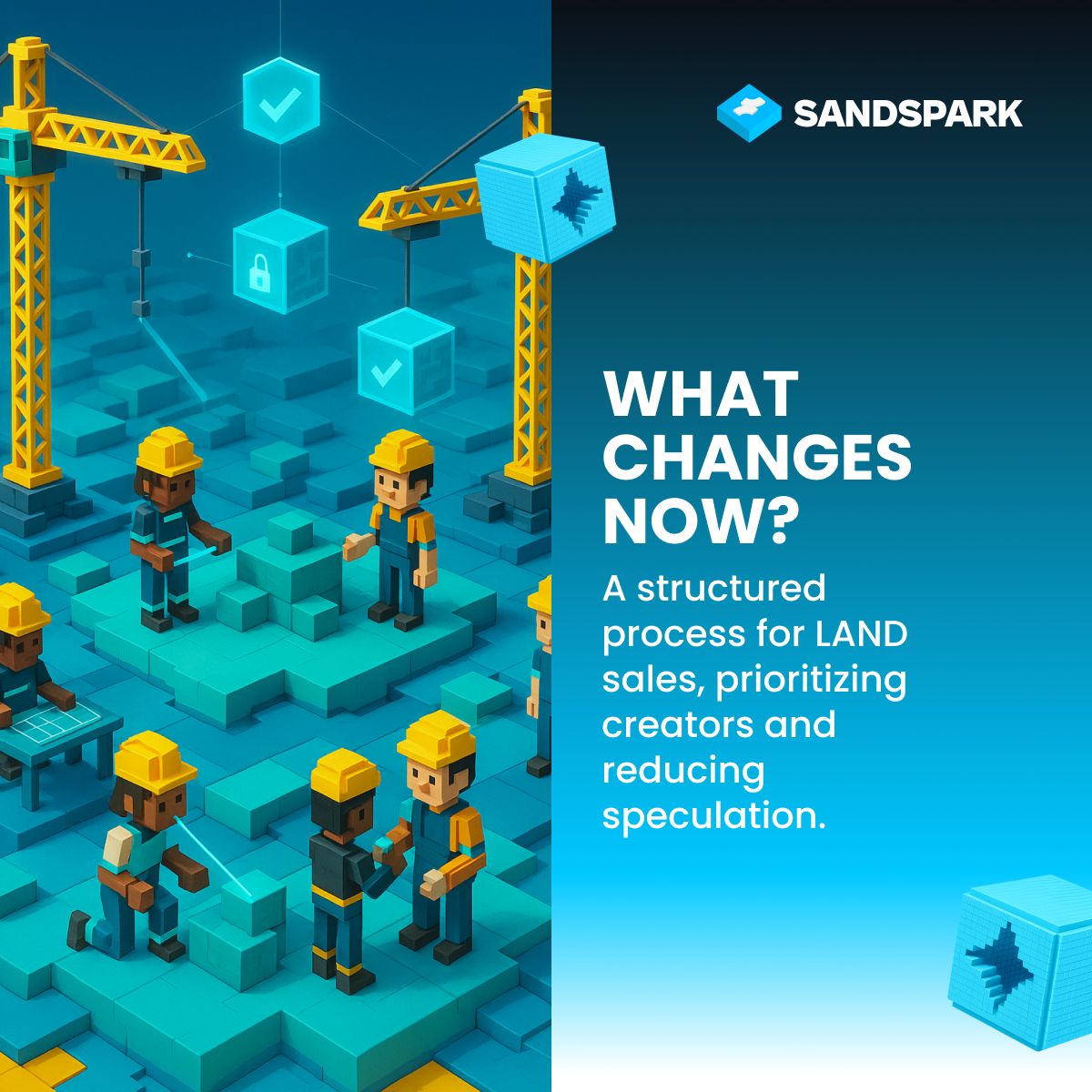 SANDSPARK

WHAT CHANGES NOW?

A structured process for LAND sales, prioritizing creators and reducing speculation.